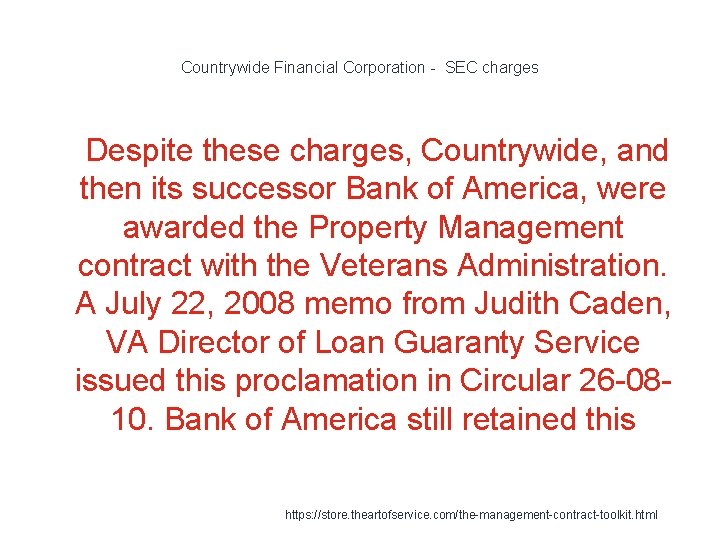 Countrywide Financial Corporation - SEC charges

Despite these charges, Countrywide, and then its successor Bank of America, were awarded the Property Management contract with the Veterans Administration. A July 22, 2008 memo from Judith Caden, VA Director of Loan Guaranty Service issued this proclamation in Circular 26-08-10. Bank of America still retained this

https://store.theartofservice.com/the-management-contract-toolkit.html